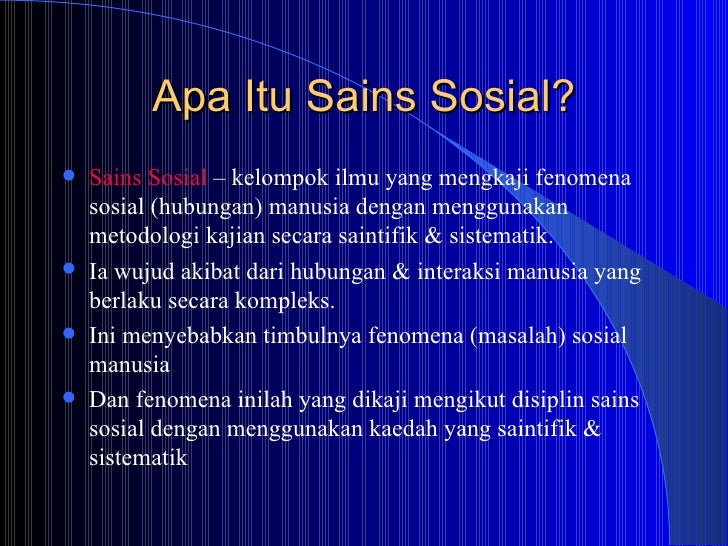 Apa Itu Sains Sosial?

- Sains Sosial – kelompok ilmu yang mengkaji fenomena sosial (hubungan) manusia dengan menggunakan metodologi kajian secara saintifik & sistematik.
- Ia wujud akibat dari hubungan & interaksi manusia yang berlaku secara kompleks.
- Ini menyebabkan timbulnya fenomena (masalah) sosial manusia
- Dan fenomena inilah yang dikaji mengikut disiplin sains sosial dengan menggunakan kaedah yang saintifik & sistematik